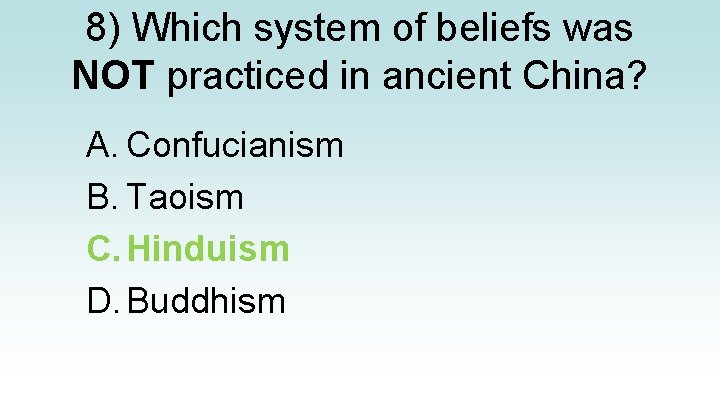 8) Which system of beliefs was NOT practiced in ancient China?

A. Confucianism
B. Taoism
C. Hinduism
D. Buddhism